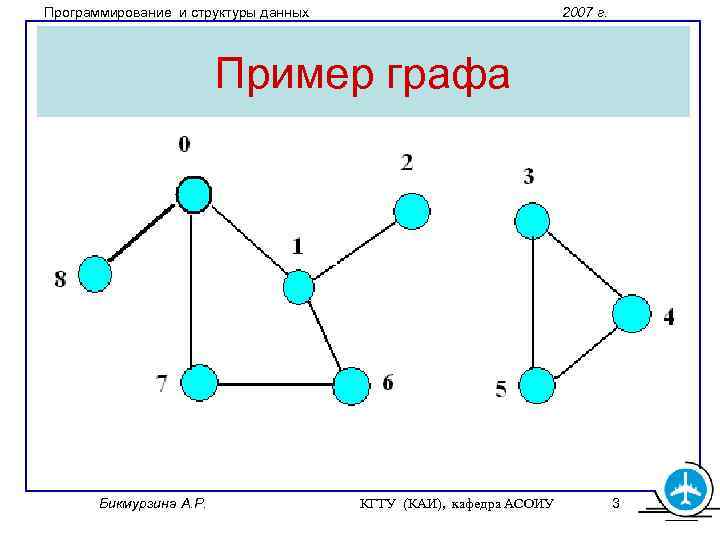 Программирование и структуры данных

2007 г.

Пример графа

0

2

3

1

8

4

7

6

5

Бикмурзина А.Р.

КГТУ (КАИ), кафедра АСОИУ

3